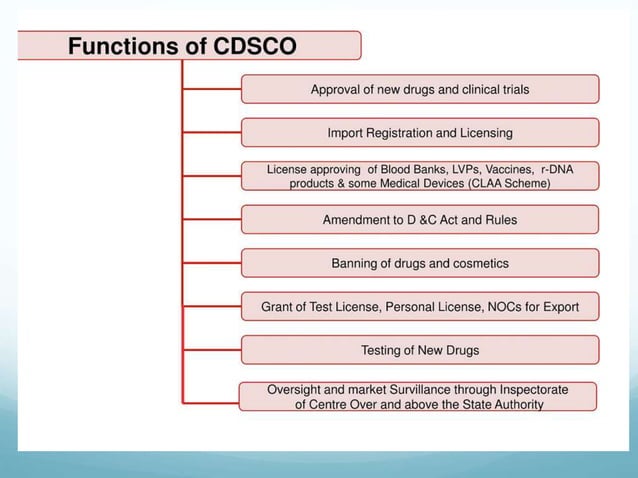 Functions of CDSCO

Approval of new drugs and clinical trials

Import Registration and Licensing

License approving of Blood Banks, LVPs, Vaccines, r-DNA products & some Medical Devices (CLAA Scheme)

Amendment to D &C Act and Rules

Banning of drugs and cosmetics

Grant of Test License, Personal License, NOCs for Export

Testing of New Drugs

Oversight and market Survillance through Inspectorate of Centre Over and above the State Authority